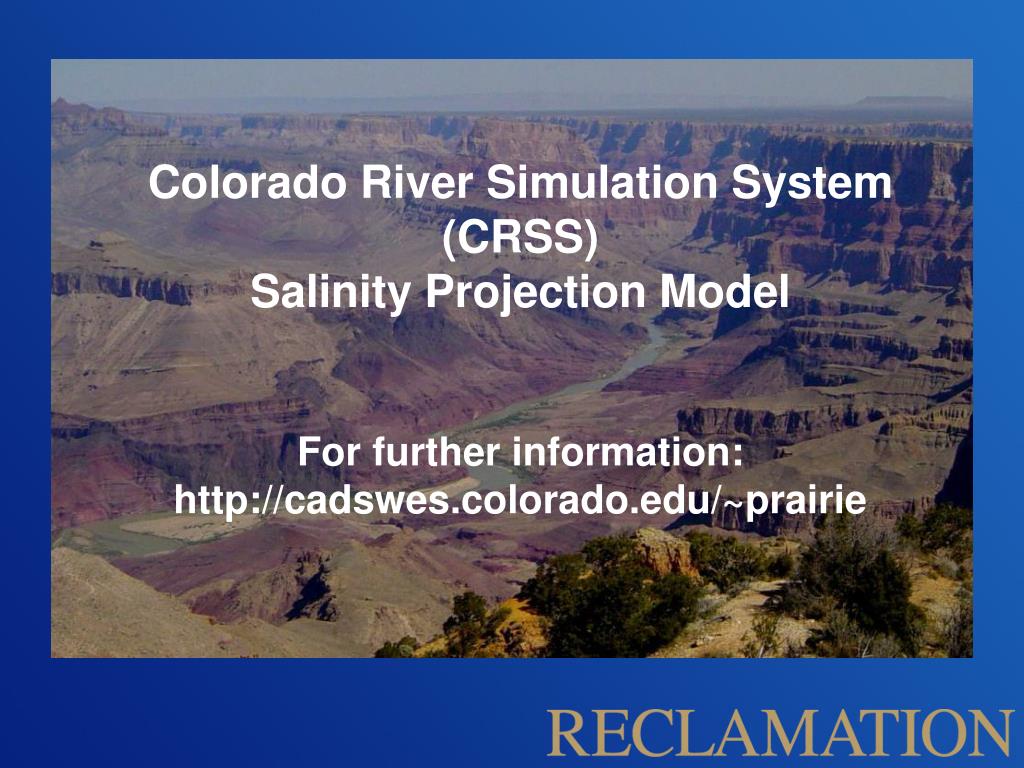 Colorado River Simulation System (CRSS) Salinity Projection Model

For further information: http://cadswes.colorado.edu/~prairie

RECLAMATION